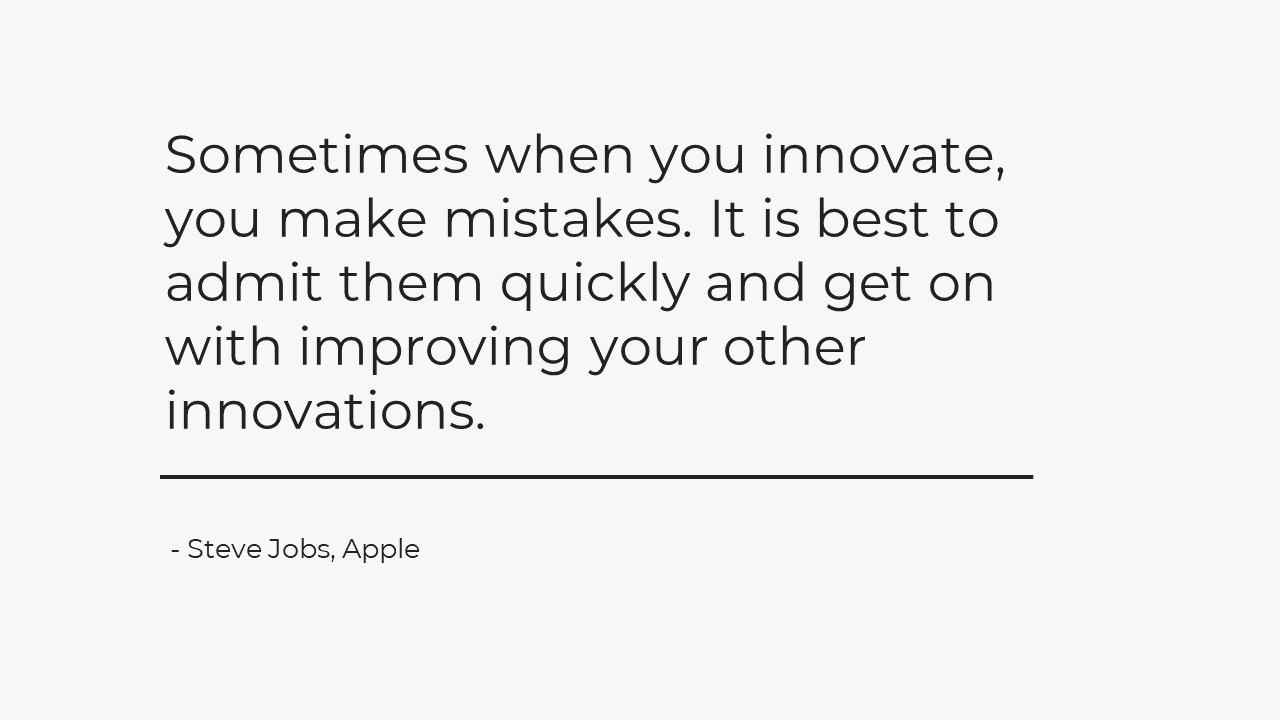 Sometimes when you innovate, you make mistakes. It is best to admit them quickly and get on with improving your other innovations.

- Steve Jobs, Apple